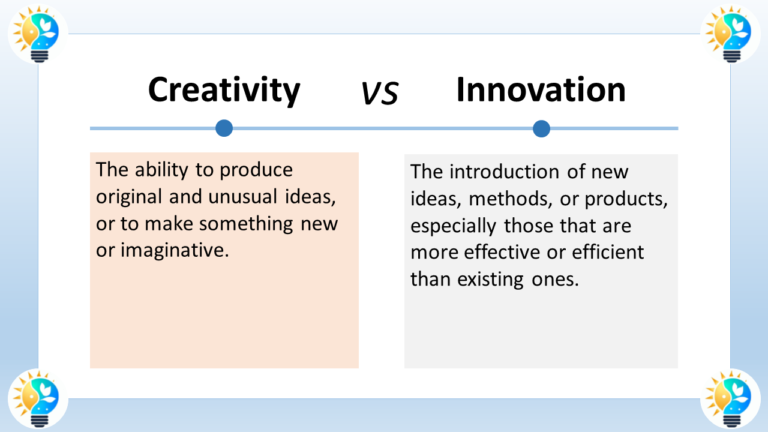 Creativity vs Innovation

The ability to produce original and unusual ideas, or to make something new or imaginative.

The introduction of new ideas, methods, or products, especially those that are more effective or efficient than existing ones.